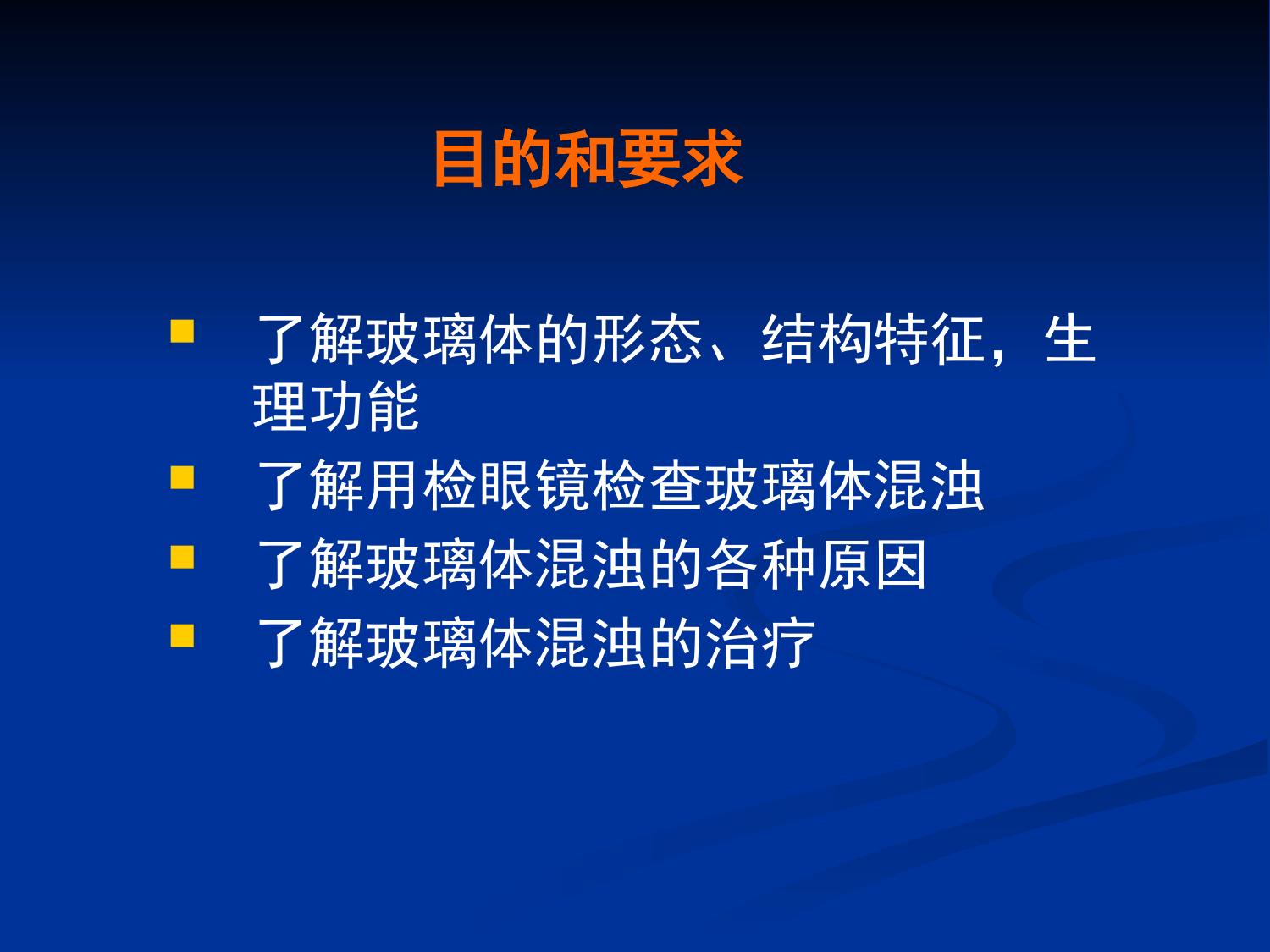 目的和要求

- 了解玻璃体的形态、结构特征，生理功能
- 了解用检眼镜检查玻璃体混浊
- 了解玻璃体混浊的各种原因
- 了解玻璃体混浊的治疗